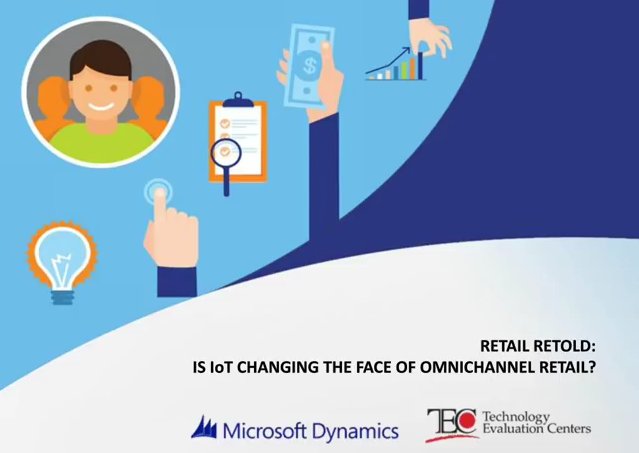 $

RETAIL RETOLD:
IS IoT CHANGING THE FACE OF OMNICHANNEL RETAIL?

Microsoft Dynamics

TEC Technology Evaluation Centers